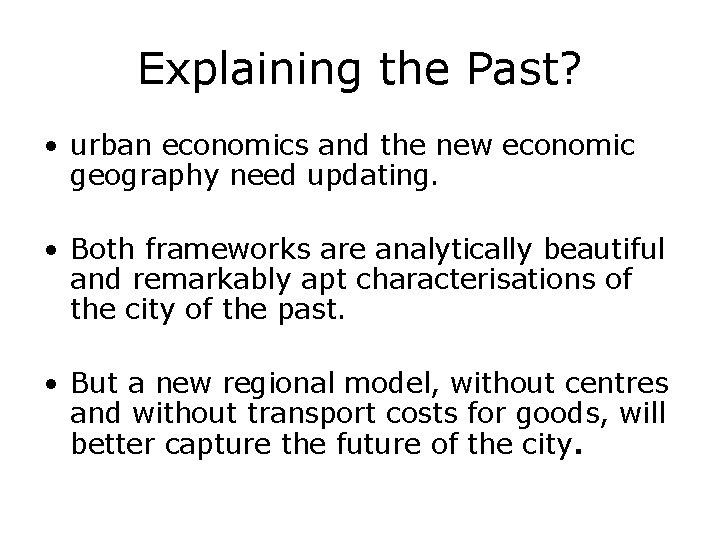 Explaining the Past?

• urban economics and the new economic geography need updating.

• Both frameworks are analytically beautiful and remarkably apt characterisations of the city of the past.

• But a new regional model, without centres and without transport costs for goods, will better capture the future of the city.